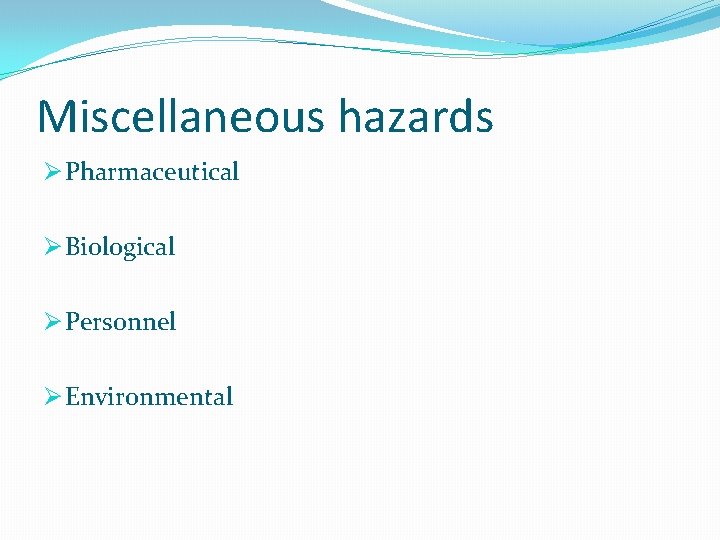 Miscellaneous hazards

➢ Pharmaceutical

➢ Biological

➢ Personnel

➢ Environmental